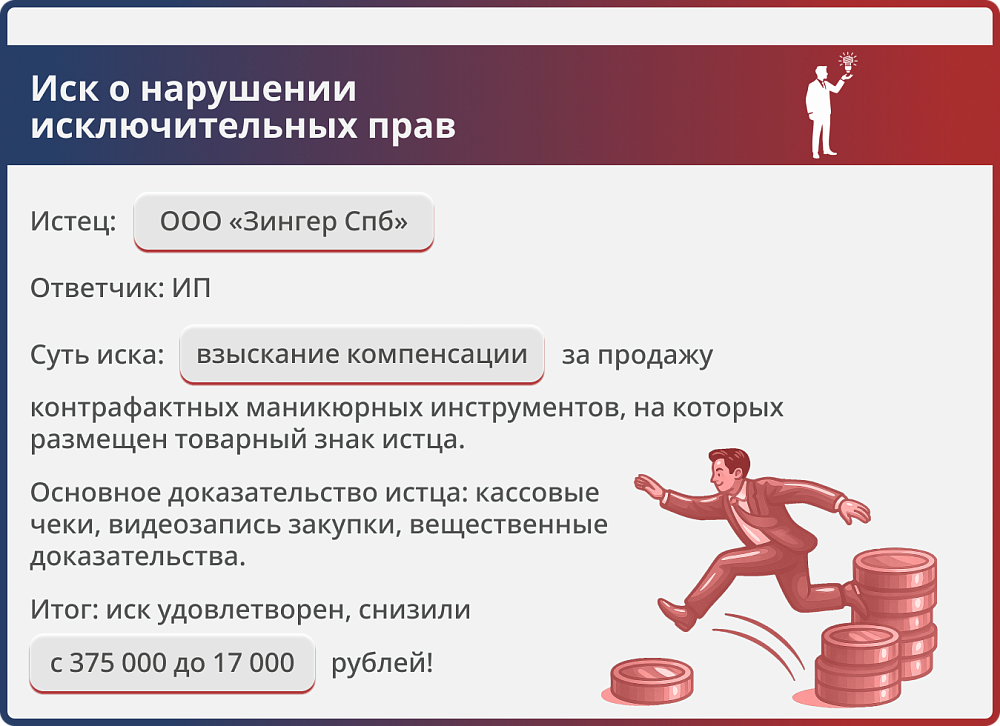 Иск о нарушении исключительных прав

Истец: ООО «Зингер Спб»

Ответчик: ИП

Суть иска: взыскание компенсации за продажу контрафактных маникюрных инструментов, на которых размещен товарный знак истца.

Основное доказательство истца: кассовые чеки, видеозапись закупки, вещественные доказательства.

Итог: иск удовлетворен, снизили с 375 000 до 17 000 рублей!